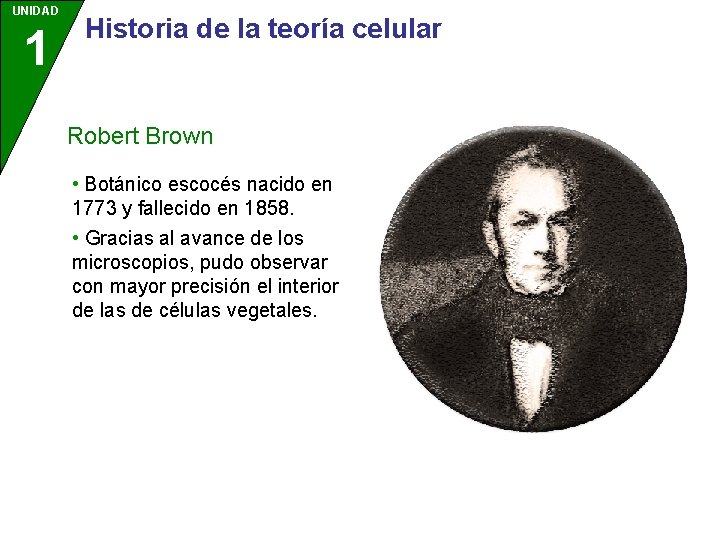 UNIDAD
1

Historia de la teoría celular

Robert Brown

• Botánico escocés nacido en 1773 y fallecido en 1858.

• Gracias al avance de los microscopios, pudo observar con mayor precisión el interior de las de células vegetales.